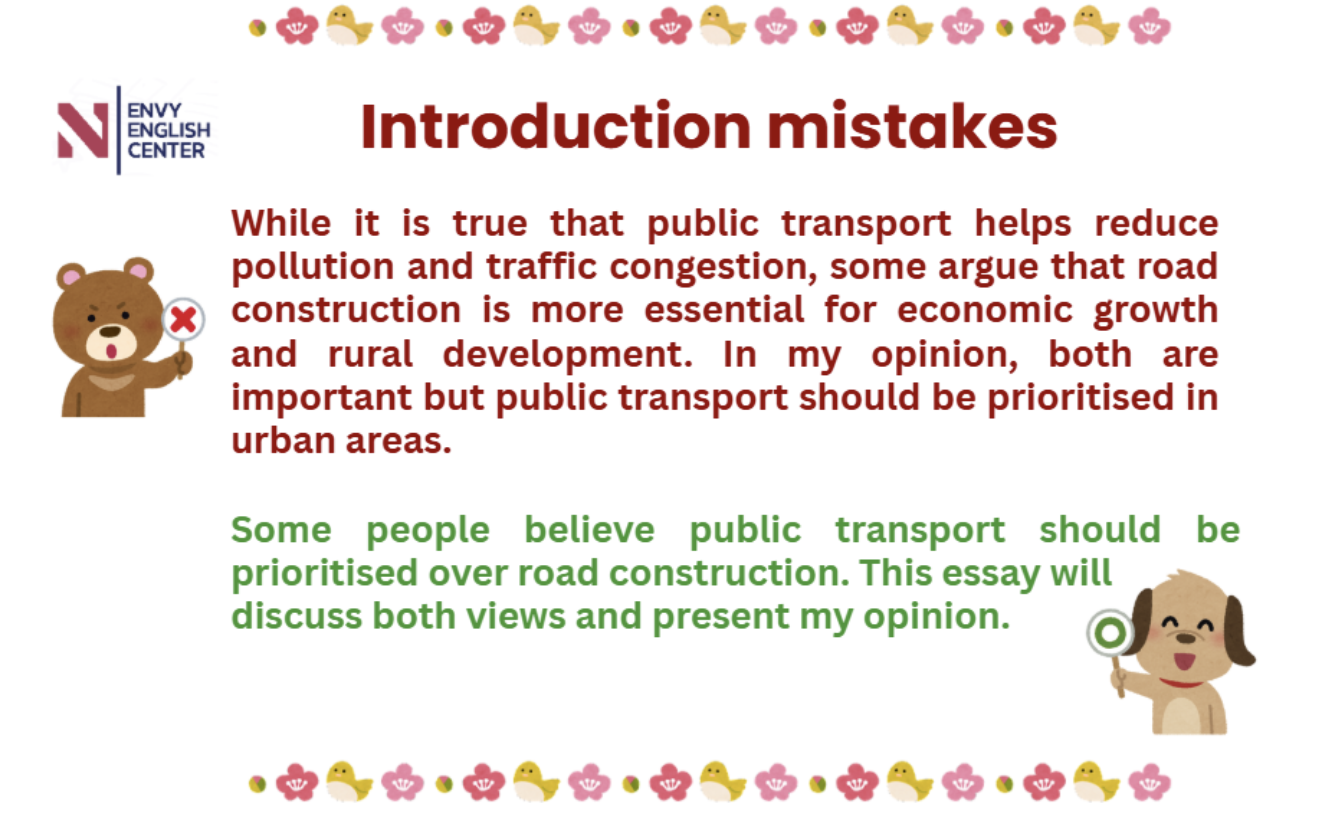 N ENVY ENGLISH CENTER

Introduction mistakes

While it is true that public transport helps reduce pollution and traffic congestion, some argue that road construction is more essential for economic growth and rural development. In my opinion, both are important but public transport should be prioritised in urban areas.

Some people believe public transport should be prioritised over road construction. This essay will discuss both views and present my opinion.